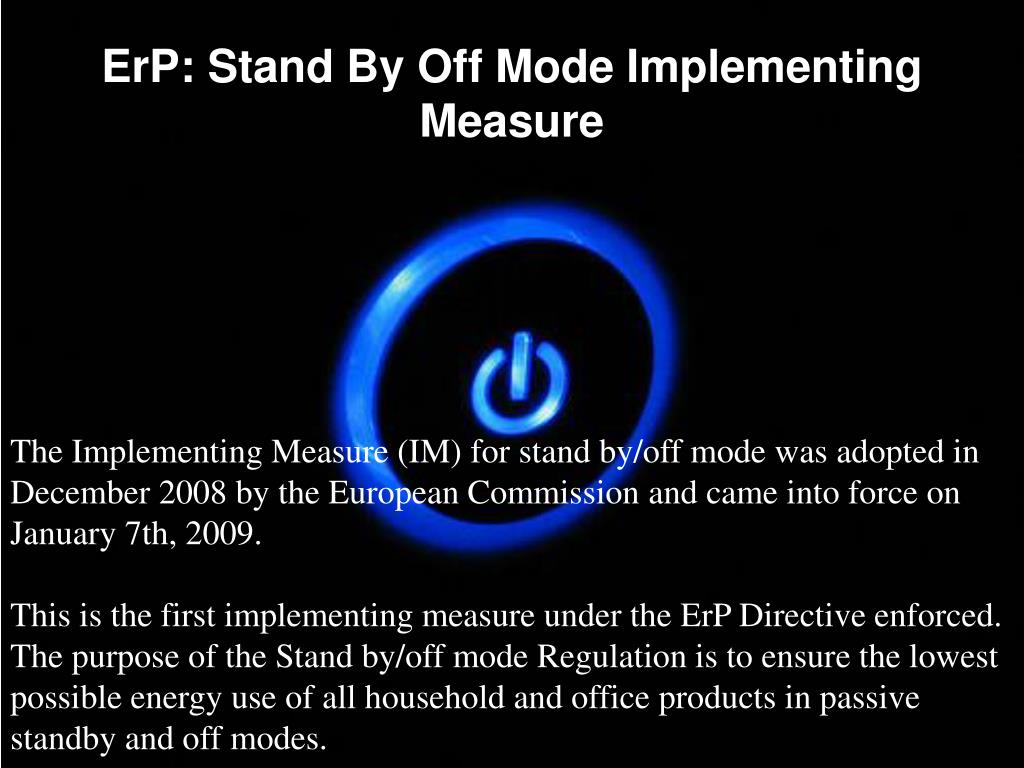 ErP: Stand By Off Mode Implementing Measure

The Implementing Measure (IM) for stand by/off mode was adopted in December 2008 by the European Commission and came into force on January 7th, 2009.

This is the first implementing measure under the ErP Directive enforced. The purpose of the Stand by/off mode Regulation is to ensure the lowest possible energy use of all household and office products in passive standby and off modes.